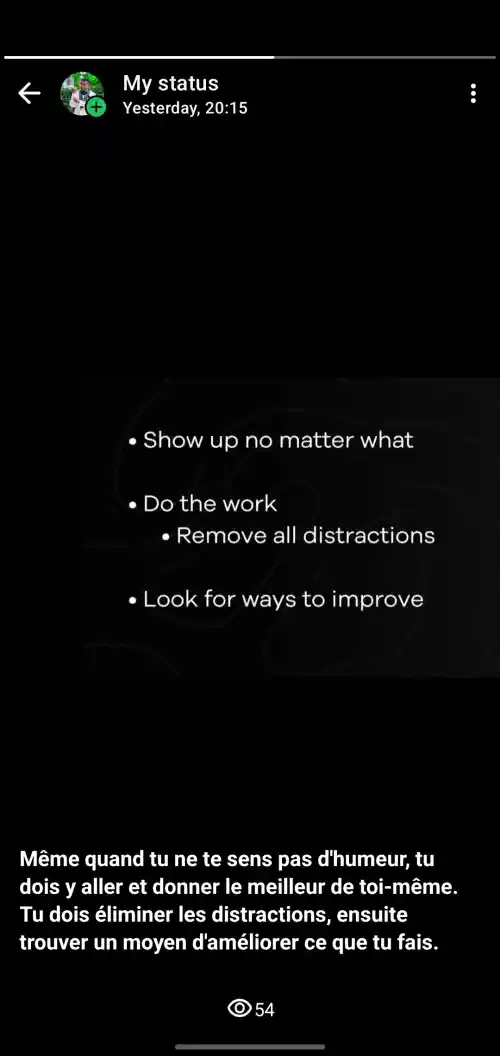 My status
Yesterday, 20:15

• Show up no matter what

• Do the work
• Remove all distractions

• Look for ways to improve

Même quand tu ne te sens pas d'humeur, tu dois y aller et donner le meilleur de toi-même. Tu dois éliminer les distractions, ensuite trouver un moyen d'améliorer ce que tu fais.

54